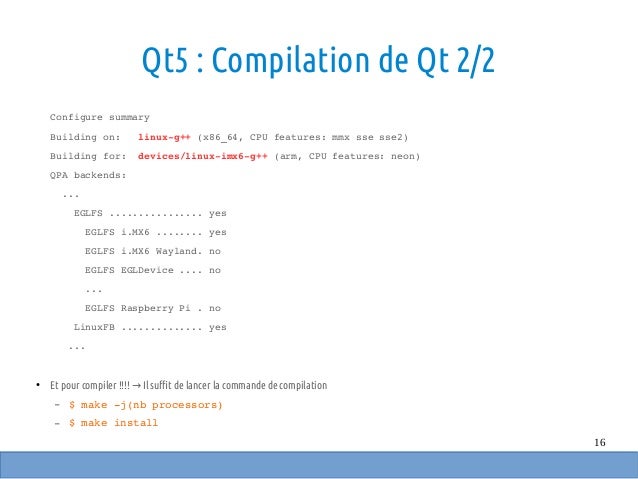 Qt5 : Compilation de Qt 2/2

Configure summary
Building on: linux-g++ (x86_64, CPU features: mmx sse sse2)
Building for: devices/linux-imx6-g++ (arm, CPU features: neon)
QPA backends:
...
EGLFS ................ yes
EGLFS i.MX6 ........ yes
EGLFS i.MX6 Wayland. no
EGLFS EGLDevice .... no
...
EGLFS Raspberry Pi . no
LinuxFB .............. yes
...

• Et pour compiler !!!! → Il suffit de lancer la commande de compilation
– $ make -j(nb processors)
– $ make install

16